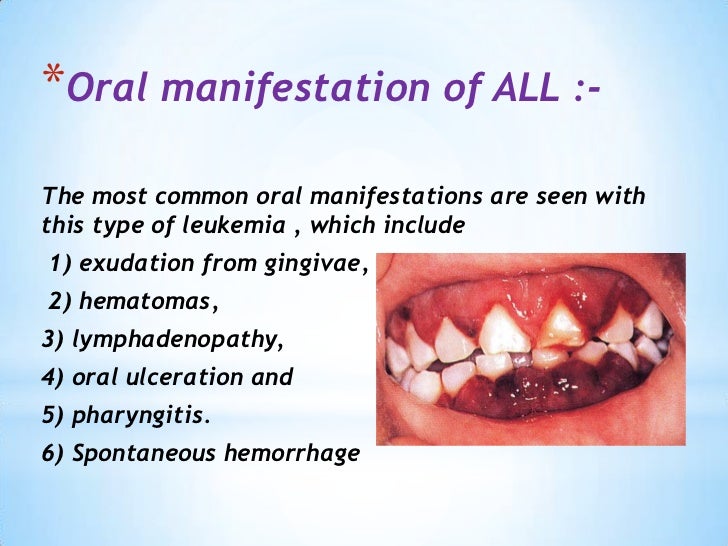 *Oral manifestation of ALL :-

The most common oral manifestations are seen with this type of leukemia , which include

1) exudation from gingivae,

2) hematomas,

3) lymphadenopathy,

4) oral ulceration and

5) pharyngitis.

6) Spontaneous hemorrhage